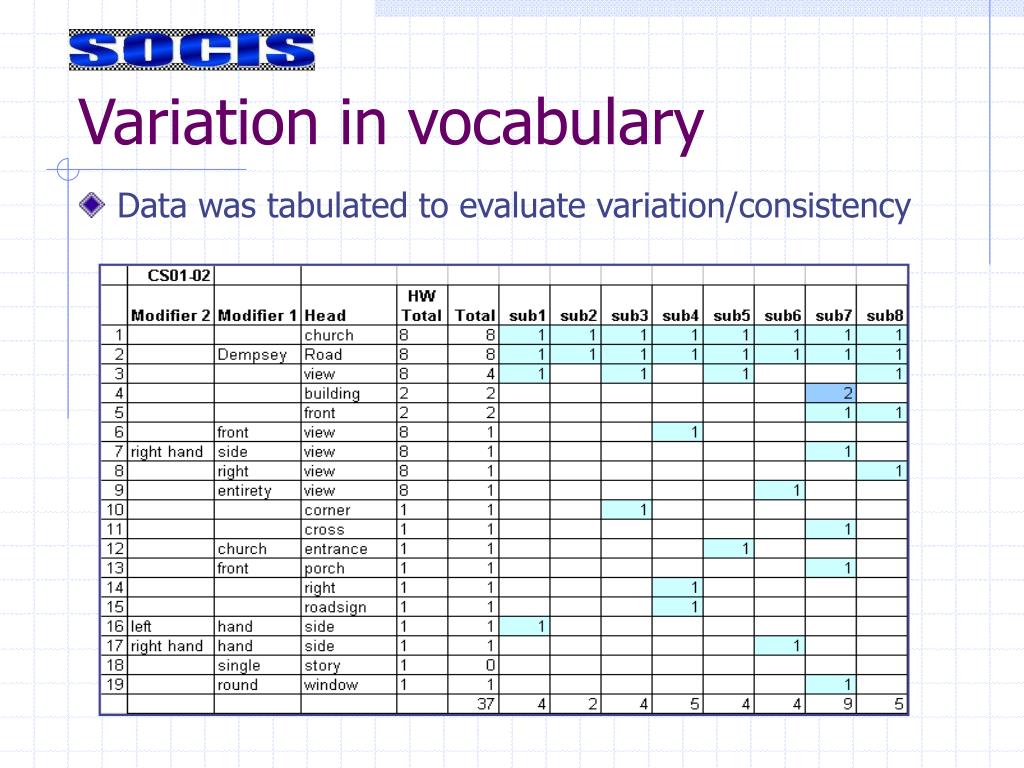 SOCIS

Variation in vocabulary

Data was tabulated to evaluate variation/consistency

| | CS01-02 | | | | | | | | | | | | |
|---|---|---|---|---|---|---|---|---|---|---|---|---|---|
| | Modifier 2 | Modifier 1 | Head | HW Total | Total | sub1 | sub2 | sub3 | sub4 | sub5 | sub6 | sub7 | sub8 |
| 1 | | | church | 8 | 8 | 1 | 1 | 1 | 1 | 1 | 1 | 1 | 1 |
| 2 | | Dempsey | Road | 8 | 8 | 1 | 1 | 1 | 1 | 1 | 1 | 1 | 1 |
| 3 | | | view | 8 | 4 | 1 | | 1 | | 1 | | | 1 |
| 4 | | | building | 2 | 2 | | | | | | | 2 | |
| 5 | | | front | 2 | 2 | | | | | | | 1 | 1 |
| 6 | | front | view | 8 | 1 | | | | 1 | | | | |
| 7 | right hand | side | view | 8 | 1 | | | | | | | 1 | |
| 8 | | right | view | 8 | 1 | | | | | | | | 1 |
| 9 | | entirety | view | 8 | 1 | | | | | | 1 | | |
| 10 | | | corner | 1 | 1 | | | 1 | | | | | |
| 11 | | | cross | 1 | 1 | | | | | | | 1 | |
| 12 | | church | entrance | 1 | 1 | | | | | 1 | | | |
| 13 | | front | porch | 1 | 1 | | | | | | | 1 | |
| 14 | | | right | 1 | 1 | | | | 1 | | | | |
| 15 | | | roadsign | 1 | 1 | | | | 1 | | | | |
| 16 | left | hand | side | 1 | 1 | 1 | | | | | | | |
| 17 | right hand | hand | side | 1 | 1 | | | | | | 1 | | |
| 18 | | single | story | 1 | 0 | | | | | | | | |
| 19 | | round | window | 1 | 1 | | | | | | | 1 | |
| | | | | | 37 | 4 | 2 | 4 | 5 | 4 | 4 | 9 | 5 |